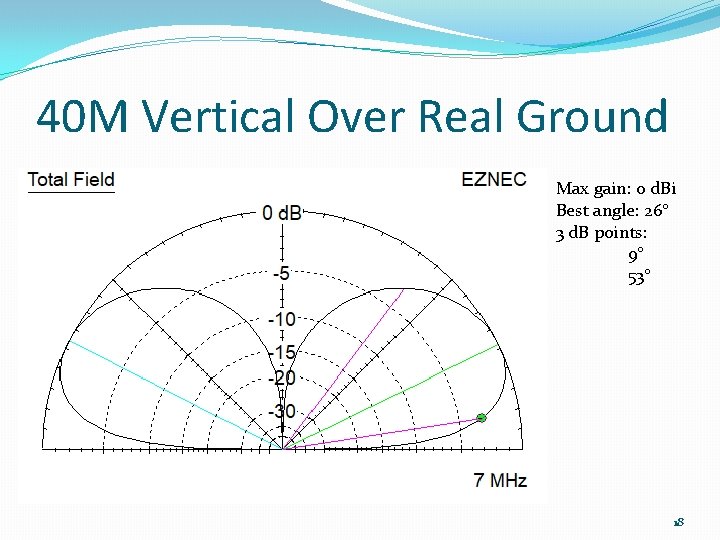 40M Vertical Over Real Ground

Total Field

EZNEC

0 dB

-5

-10

-15

-20

-30

7 MHz

Max gain: 0 dBi
Best angle: 26°
3 dB points:
9°
53°

18